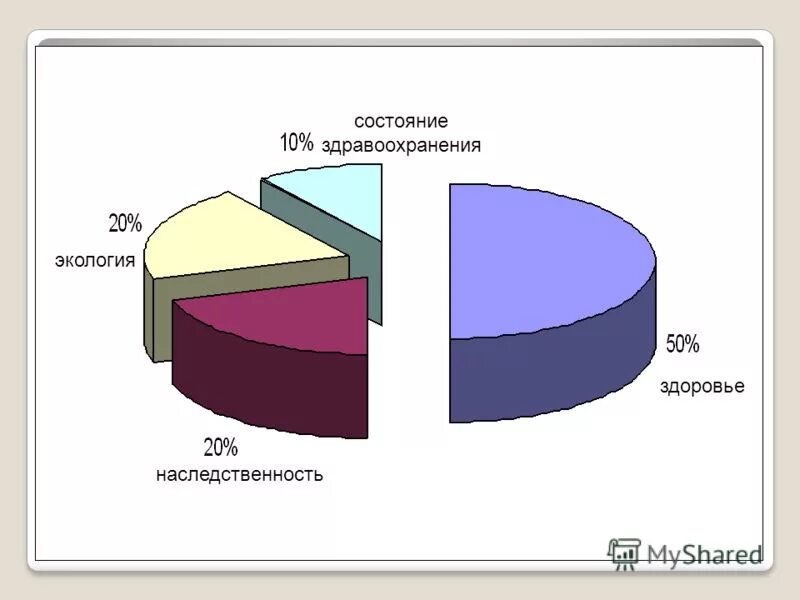 10% состояние здравоохранения

20%
экология

50%
здоровье

20%
наследственность

MyShared